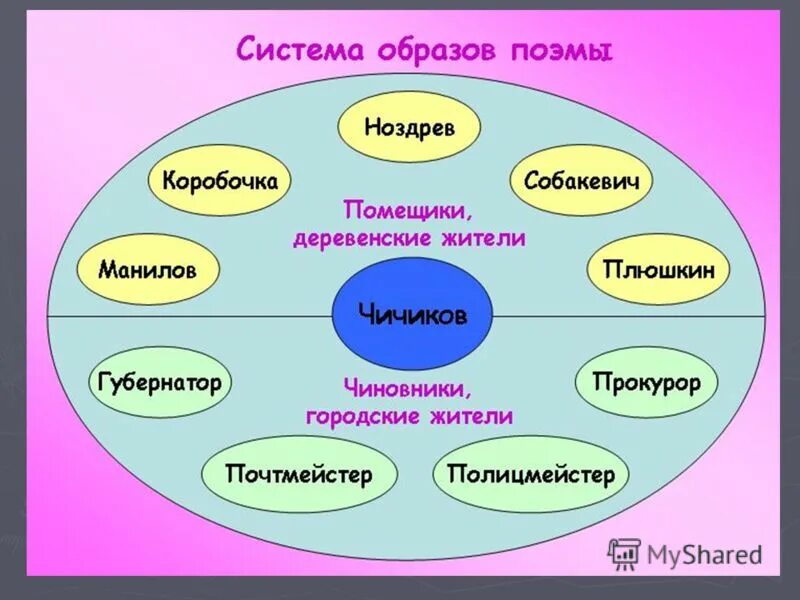 Система образов поэмы

Ноздрев

Коробочка

Собакевич

Помещики, деревенские жители

Манилов

Плюшкин

Чичиков

Губернатор

Прокурор

Чиновники, городские жители

Почтмейстер

Полицмейстер

MyShared